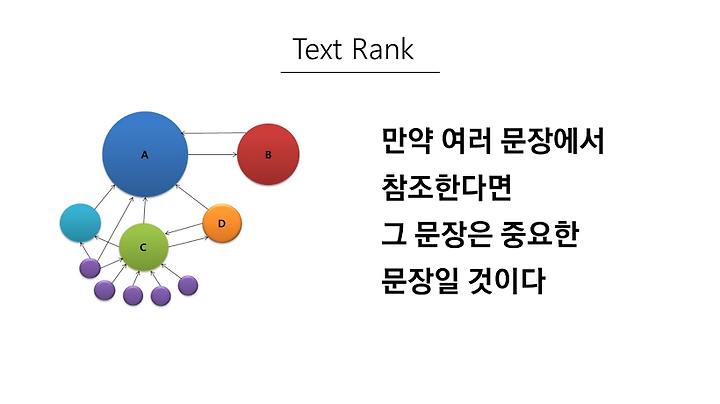 Text Rank

A
B
D
C

만약 여러 문장에서
참조한다면
그 문장은 중요한
문장일 것이다